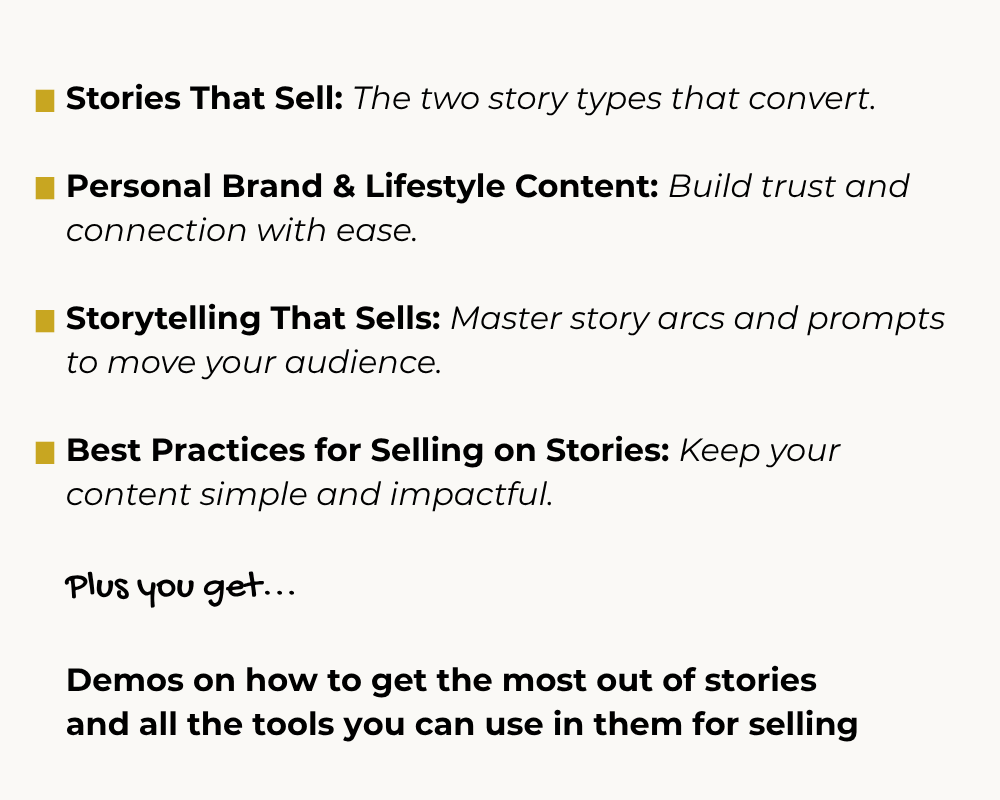 Stories That Sell: The two story types that convert.

Personal Brand & Lifestyle Content: Build trust and connection with ease.

Storytelling That Sells: Master story arcs and prompts to move your audience.

Best Practices for Selling on Stories: Keep your content simple and impactful.

Plus you get...

Demos on how to get the most out of stories and all the tools you can use in them for selling